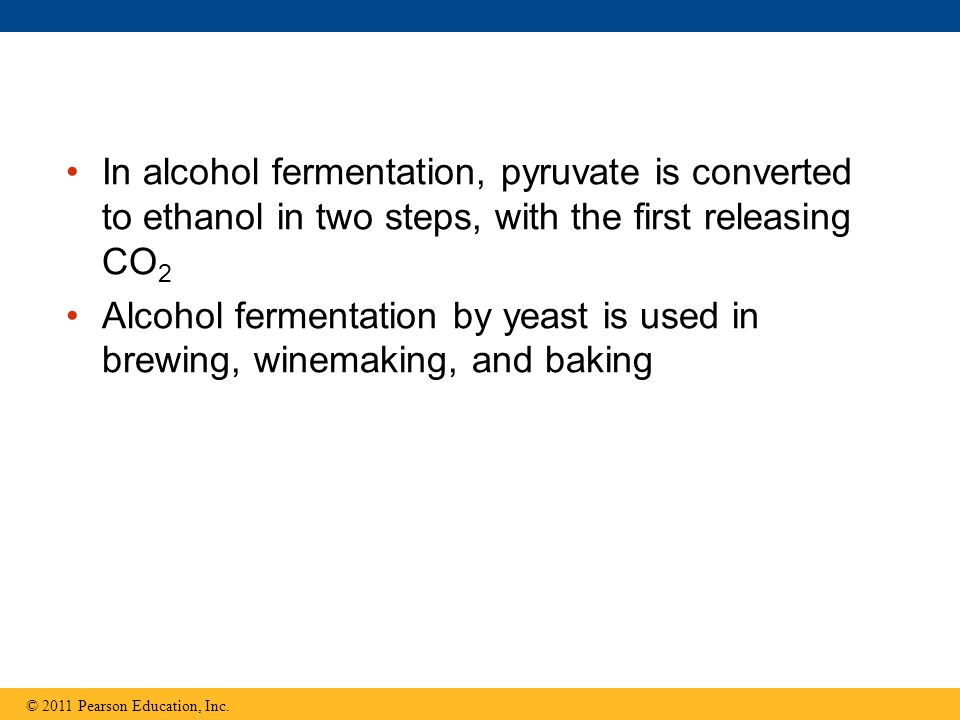 • In alcohol fermentation, pyruvate is converted to ethanol in two steps, with the first releasing $CO_2$

• Alcohol fermentation by yeast is used in brewing, winemaking, and baking

© 2011 Pearson Education, Inc.